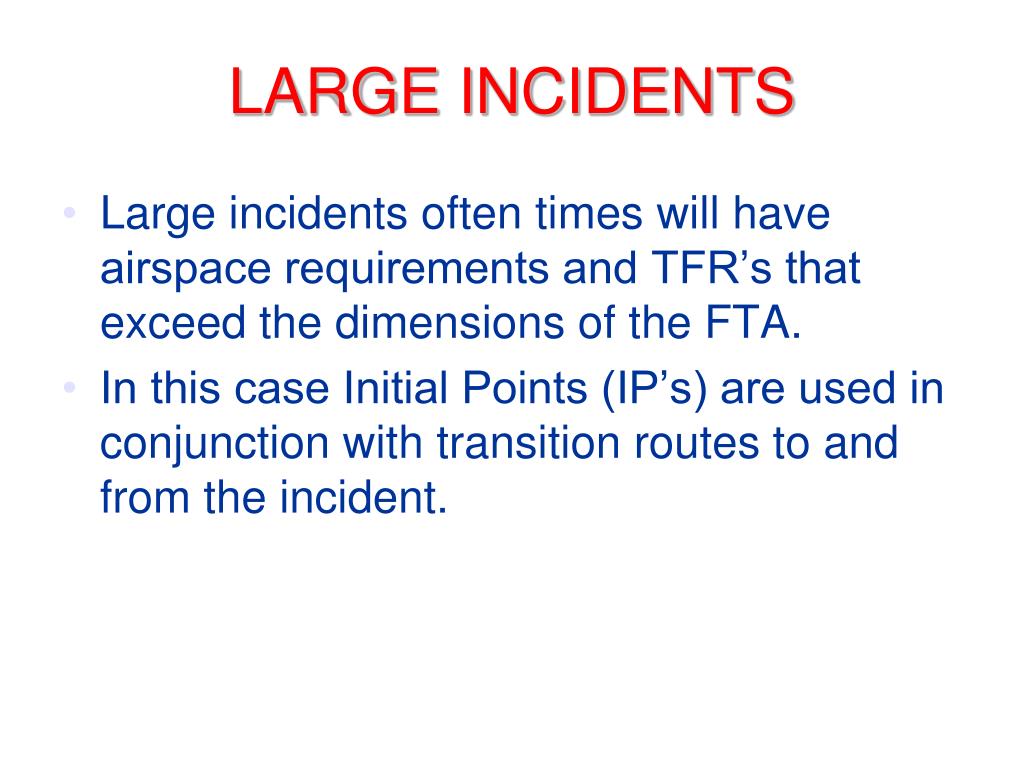 LARGE INCIDENTS

• Large incidents often times will have airspace requirements and TFR’s that exceed the dimensions of the FTA.
• In this case Initial Points (IP’s) are used in conjunction with transition routes to and from the incident.